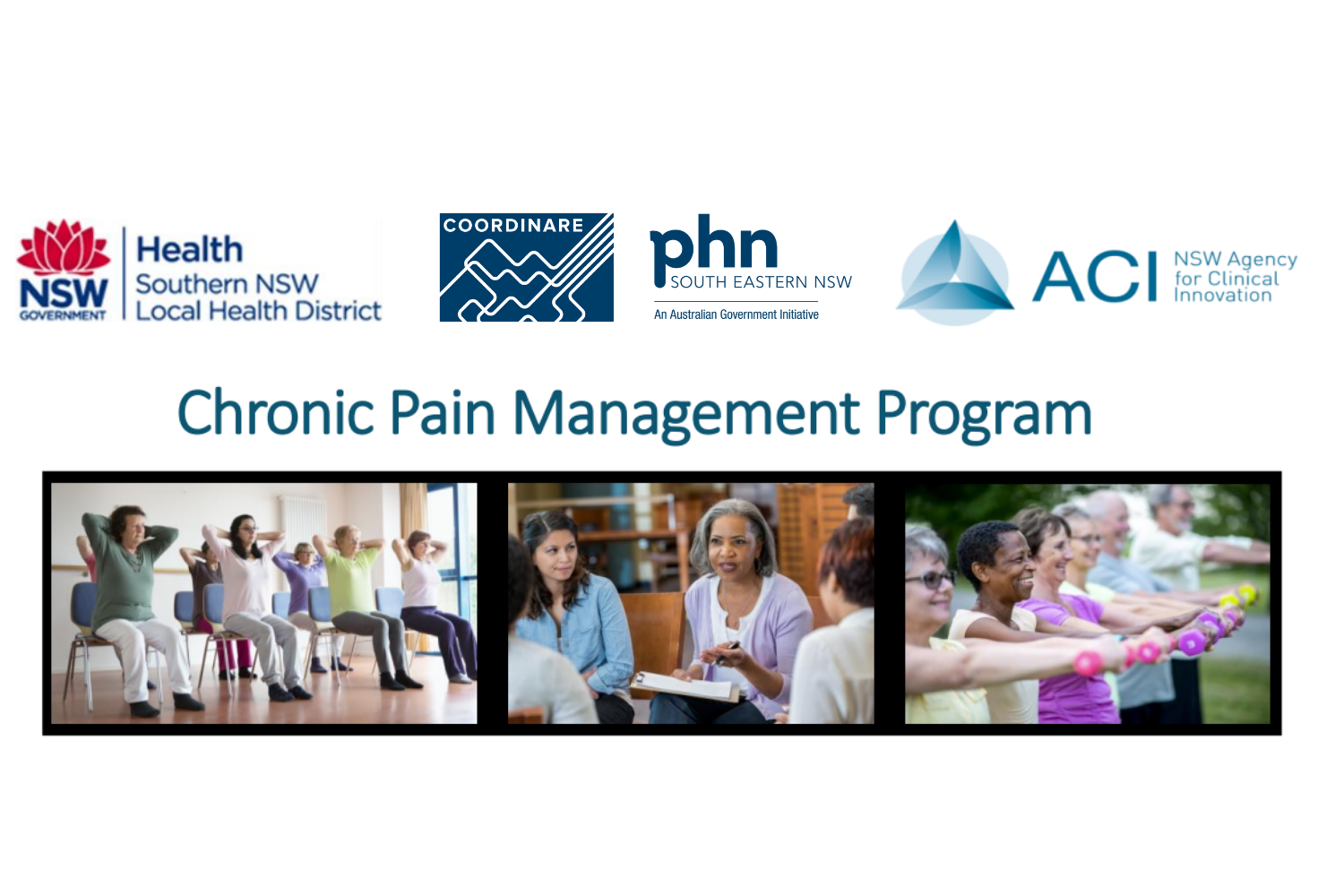 NSW GOVERNMENT Health Southern NSW Local Health District

COORDINARE

phn SOUTH EASTERN NSW
An Australian Government Initiative

ACI NSW Agency for Clinical Innovation

Chronic Pain Management Program